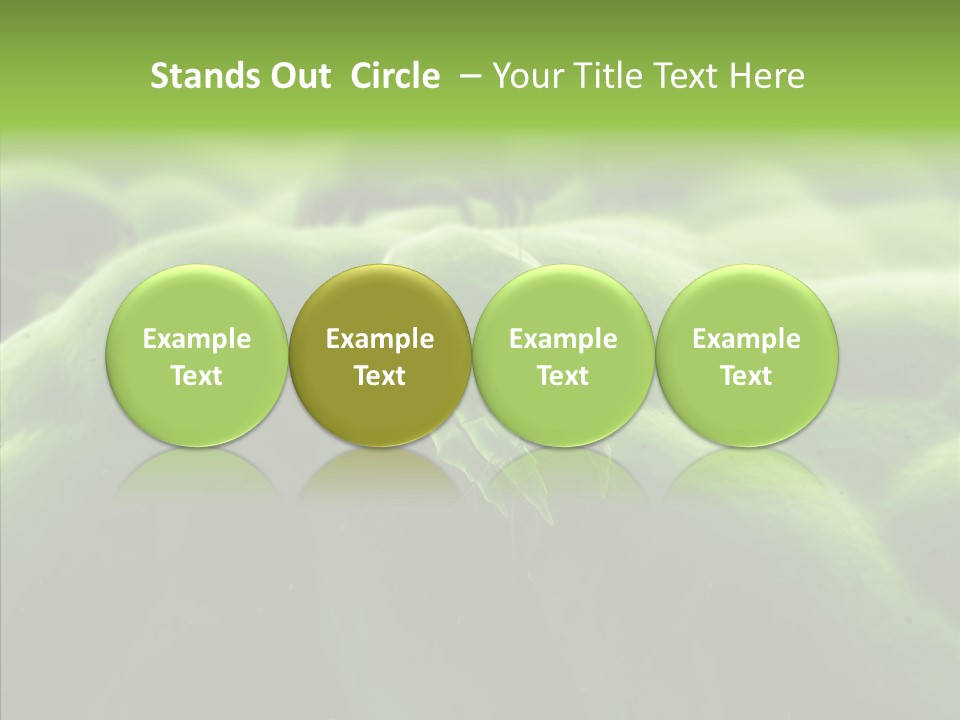 Stands Out  Circle  – Your Title Text Here

Example Text

Example Text

Example Text

Example Text